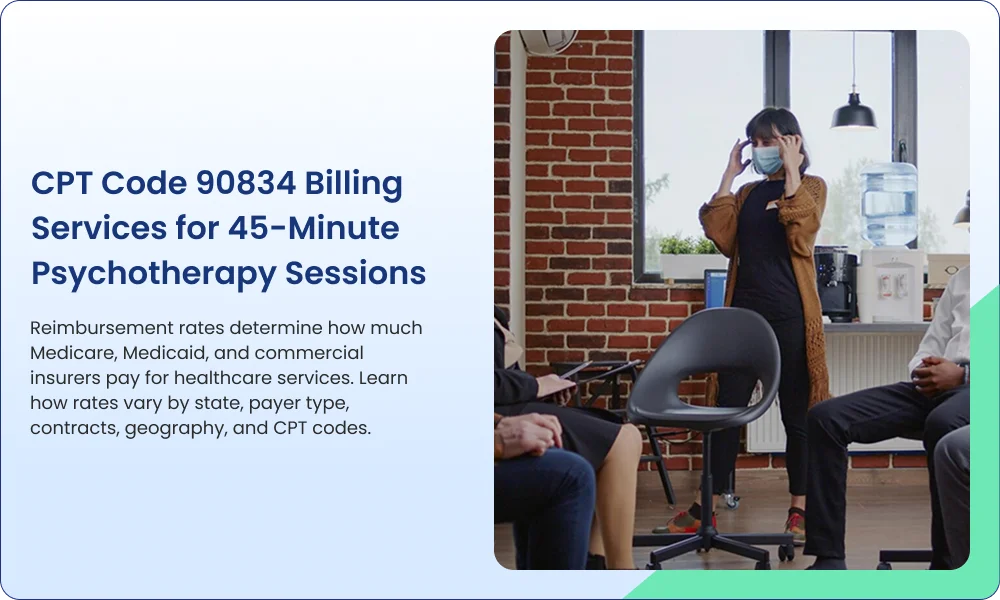 CPT Code 90834 Billing Services for 45-Minute Psychotherapy Sessions

Reimbursement rates determine how much Medicare, Medicaid, and commercial insurers pay for healthcare services. Learn how rates vary by state, payer type, contracts, geography, and CPT codes.